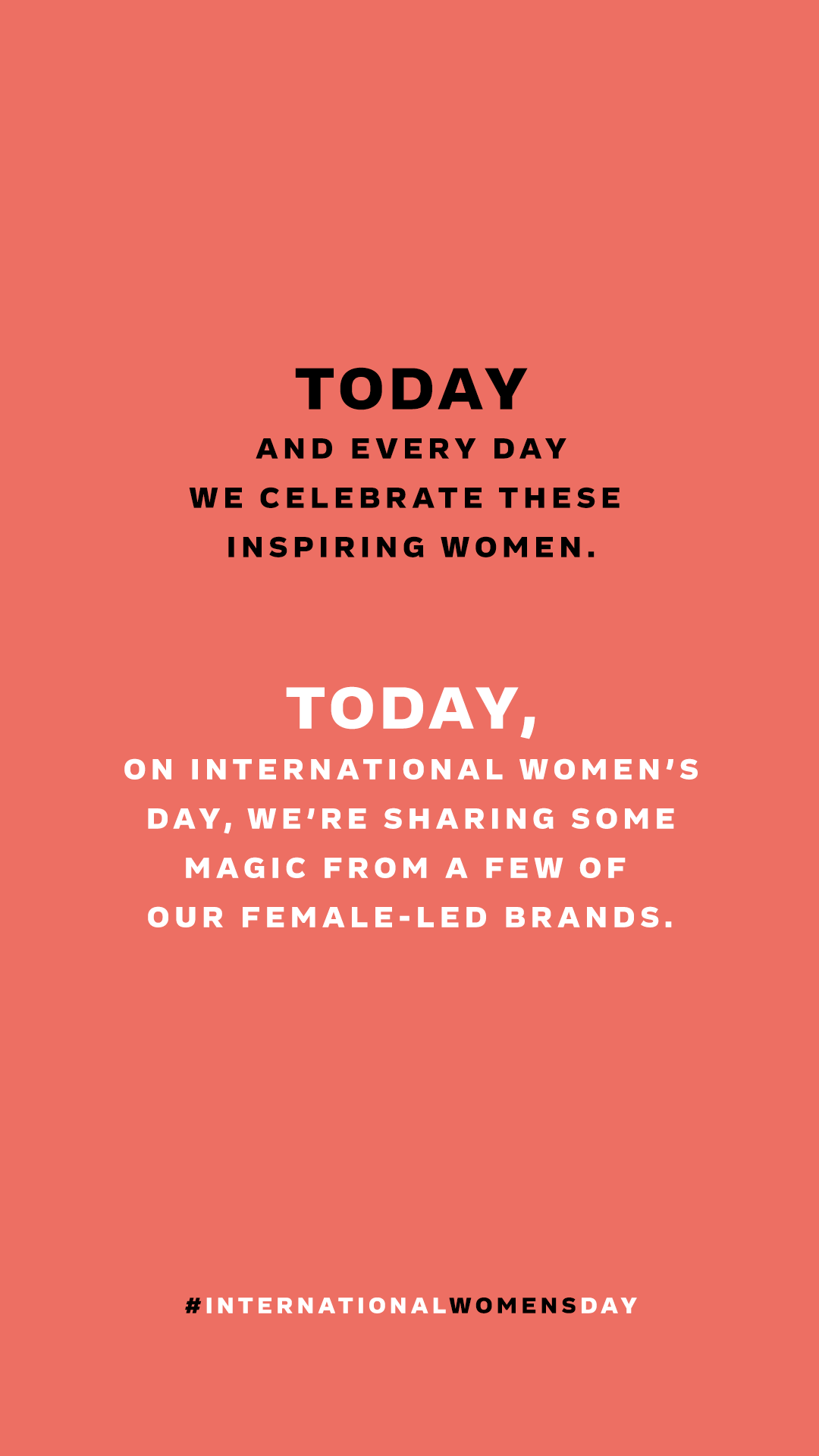 TODAY
AND EVERY DAY
WE CELEBRATE THESE
INSPIRING WOMEN.

TODAY,
ON INTERNATIONAL WOMEN'S DAY, WE'RE SHARING SOME MAGIC FROM A FEW OF OUR FEMALE-LED BRANDS.

#INTERNATIONALWOMENSDAY